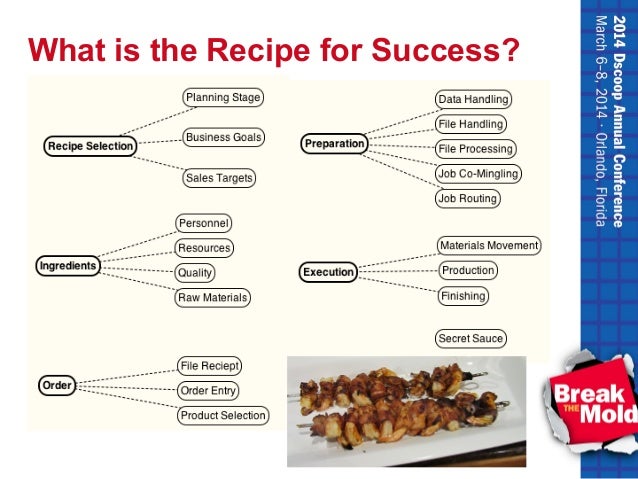 What is the Recipe for Success?

Recipe Selection
Planning Stage
Business Goals
Sales Targets

Ingredients
Personnel
Resources
Quality
Raw Materials

Order
File Reciept
Order Entry
Product Selection

Preparation
Data Handling
File Handling
File Processing
Job Co-Mingling
Job Routing

Execution
Materials Movement
Production
Finishing

Secret Sauce

2014 Dscoop Annual Conference
March 6-8, 2014 · Orlando, Florida

Break THE Mold